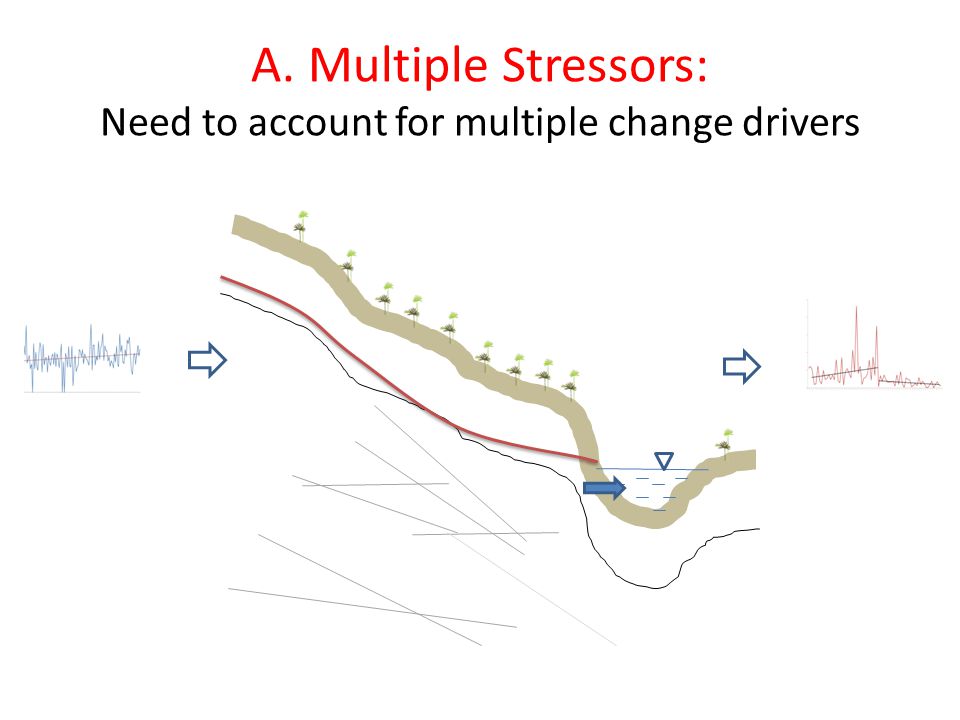 A. Multiple Stressors:
Need to account for multiple change drivers